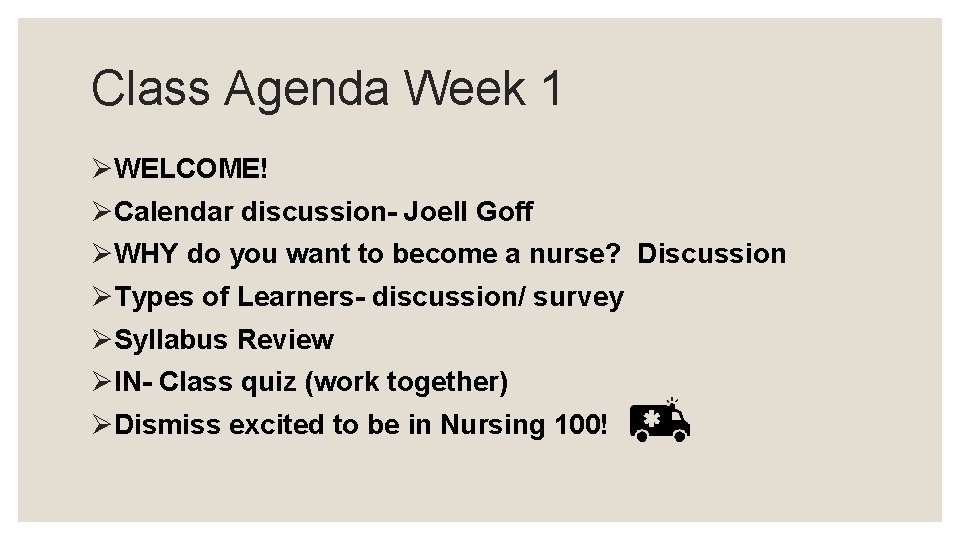 Class Agenda Week 1

➢WELCOME!
➢Calendar discussion- Joell Goff
➢WHY do you want to become a nurse? Discussion
➢Types of Learners- discussion/ survey
➢Syllabus Review
➢IN- Class quiz (work together)
➢Dismiss excited to be in Nursing 100!